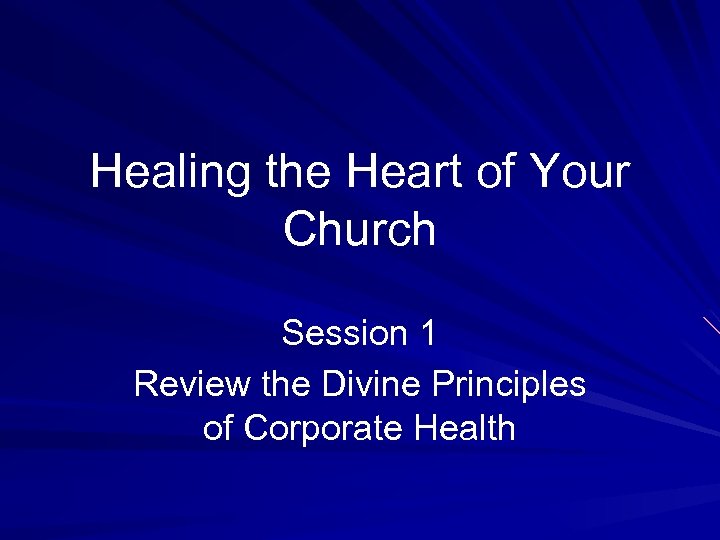 Healing the Heart of Your Church

Session 1

Review the Divine Principles of Corporate Health